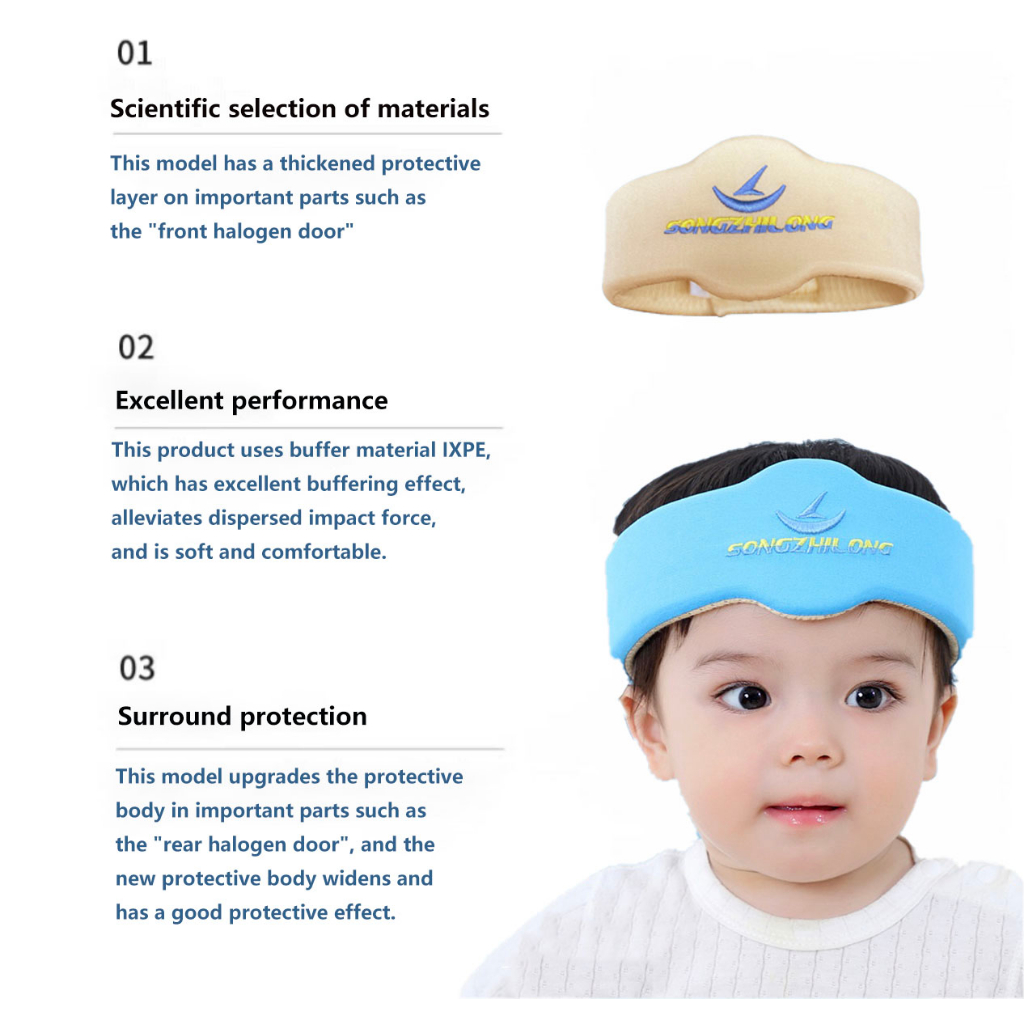 01

Scientific selection of materials

This model has a thickened protective layer on important parts such as the "front halogen door"

SONGZHILONG

02

Excellent performance

This product uses buffer material IXPE, which has excellent buffering effect, alleviates dispersed impact force, and is soft and comfortable.

SONGZHILONG

03

Surround protection

This model upgrades the protective body in important parts such as the "rear halogen door", and the new protective body widens and has a good protective effect.